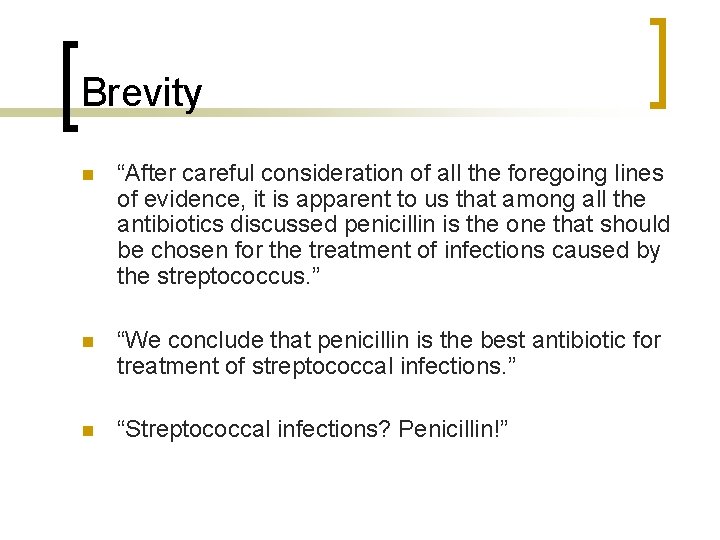 Brevity

• "After careful consideration of all the foregoing lines of evidence, it is apparent to us that among all the antibiotics discussed penicillin is the one that should be chosen for the treatment of infections caused by the streptococcus."

• "We conclude that penicillin is the best antibiotic for treatment of streptococcal infections."

• "Streptococcal infections? Penicillin!"